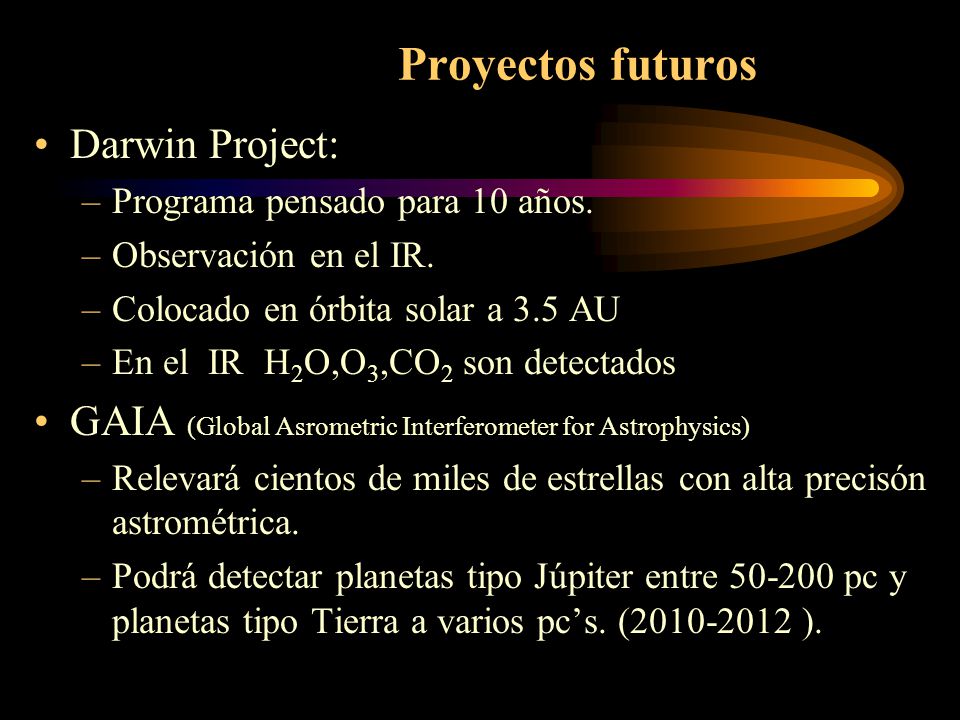 Proyectos futuros

• Darwin Project:
– Programa pensado para 10 años.
– Observación en el IR.
– Colocado en órbita solar a 3.5 AU
– En el IR $H_2O$,$O_3$,$CO_2$ son detectados

• GAIA (Global Asrometric Interferometer for Astrophysics)
– Relevará cientos de miles de estrellas con alta precisón astrométrica.
– Podrá detectar planetas tipo Júpiter entre 50-200 pc y planetas tipo Tierra a varios pc’s. (2010-2012 ).